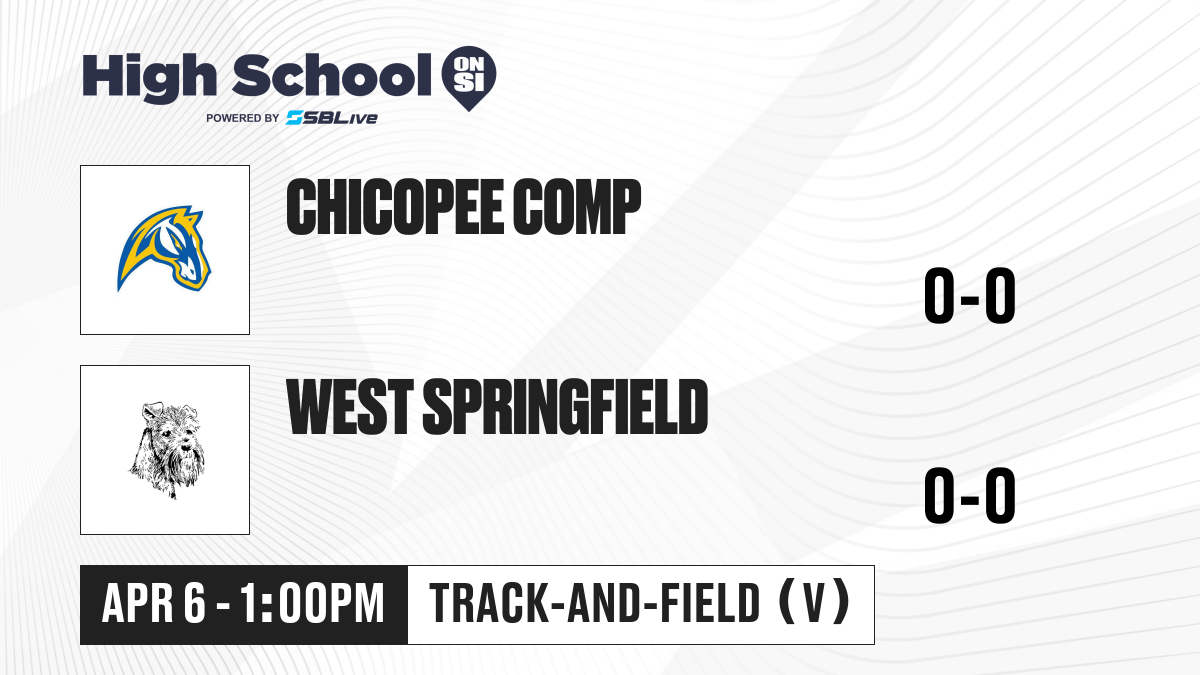 High School ON SI
POWERED BY SBLive

CHICOPEE COMP

0-0

WEST SPRINGFIELD

0-0

APR 6 - 1:00PM

TRACK-AND-FIELD (V)